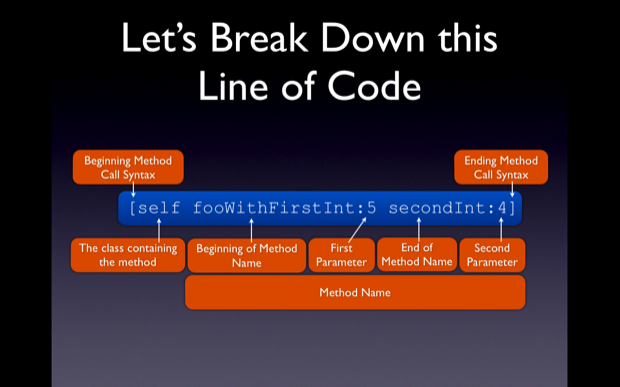 Let's Break Down this Line of Code

Beginning Method Call Syntax

Ending Method Call Syntax

[self fooWithFirstInt:5 secondInt:4]

The class containing the method

Beginning of Method Name

First Parameter

End of Method Name

Second Parameter

Method Name